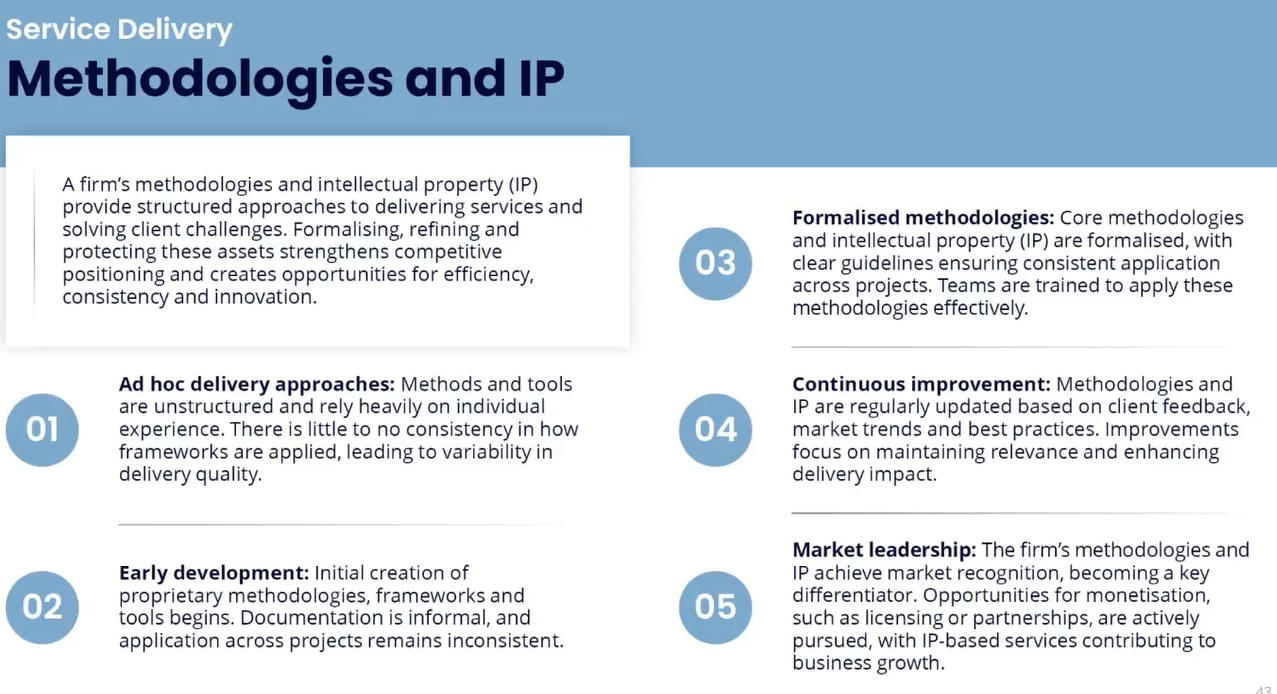 Service Delivery
Methodologies and IP

A firm's methodologies and intellectual property (IP) provide structured approaches to delivering services and solving client challenges. Formalising, refining and protecting these assets strengthens competitive positioning and creates opportunities for efficiency, consistency and innovation.

01
Ad hoc delivery approaches: Methods and tools are unstructured and rely heavily on individual experience. There is little to no consistency in how frameworks are applied, leading to variability in delivery quality.

02
Early development: Initial creation of proprietary methodologies, frameworks and tools begins. Documentation is informal, and application across projects remains inconsistent.

03
Formalised methodologies: Core methodologies and intellectual property (IP) are formalised, with clear guidelines ensuring consistent application across projects. Teams are trained to apply these methodologies effectively.

04
Continuous improvement: Methodologies and IP are regularly updated based on client feedback, market trends and best practices. Improvements focus on maintaining relevance and enhancing delivery impact.

05
Market leadership: The firm's methodologies and IP achieve market recognition, becoming a key differentiator. Opportunities for monetisation, such as licensing or partnerships, are actively pursued, with IP-based services contributing to business growth.

43